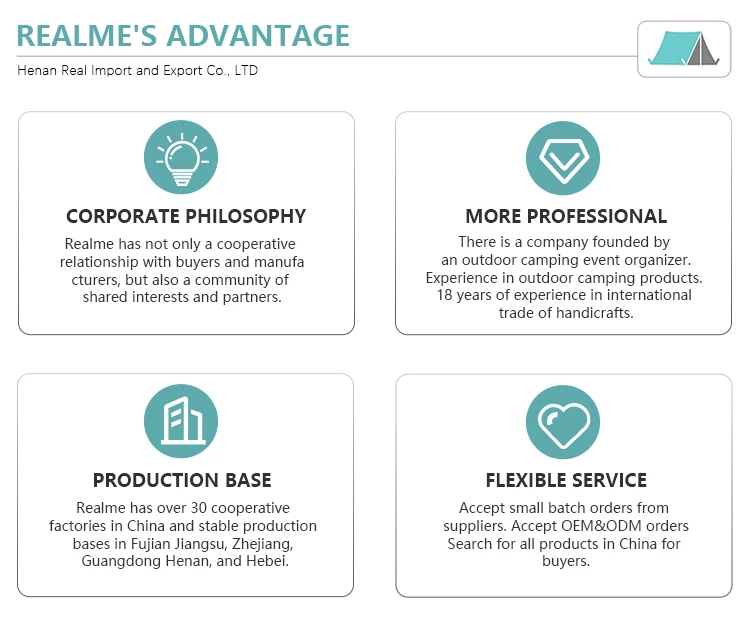 REALME'S ADVANTAGE

Henan Real Import and Export Co., LTD

CORPORATE PHILOSOPHY

Realme has not only a cooperative relationship with buyers and manufa cturers, but also a community of shared interests and partners.

MORE PROFESSIONAL

There is a company founded by an outdoor camping event organizer. Experience in outdoor camping products. 18 years of experience in international trade of handicrafts.

PRODUCTION BASE

Realme has over 30 cooperative factories in China and stable production bases in Fujian Jiangsu, Zhejiang, Guangdong Henan, and Hebei.

FLEXIBLE SERVICE

Accept small batch orders from suppliers. Accept OEM&ODM orders Search for all products in China for buyers.